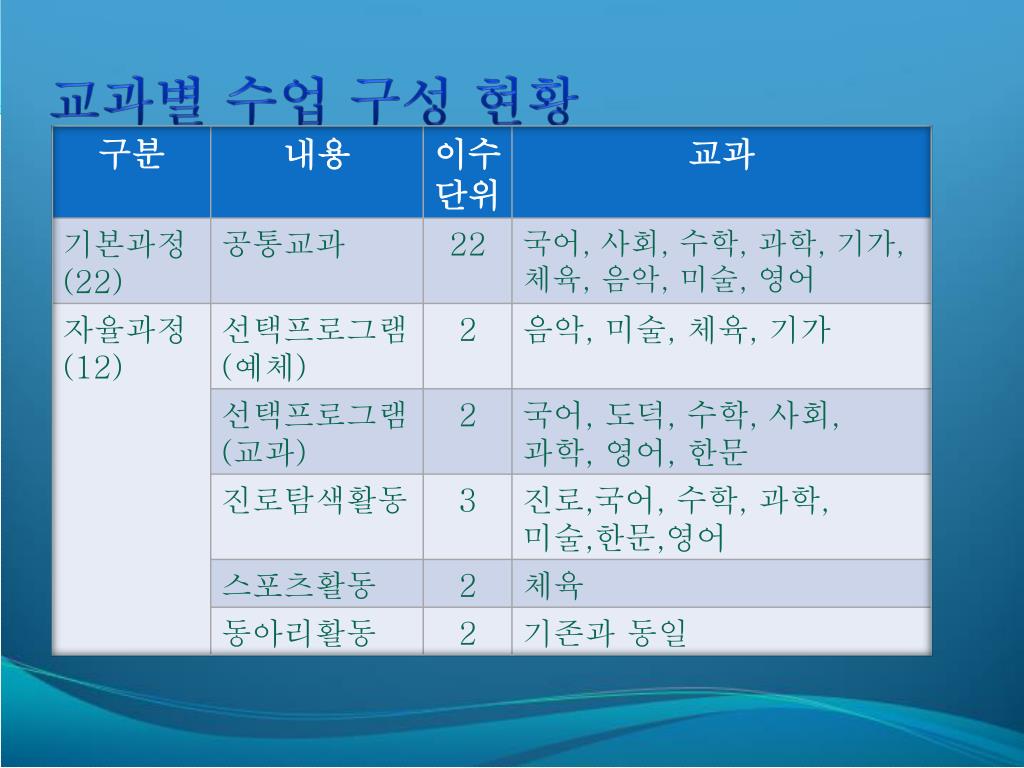 교과별 수업 구성 현황

| 구분 | 내용 | 이수 단위 | 교과 |
|---|---|---|---|
| 기본과정 (22) | 공통교과 | 22 | 국어, 사회, 수학, 과학, 기가, 체육, 음악, 미술, 영어 |
| 자율과정 (12) | 선택프로그램 (예체) | 2 | 음악, 미술, 체육, 기가 |
| | 선택프로그램 (교과) | 2 | 국어, 도덕, 수학, 사회, 과학, 영어, 한문 |
| | 진로탐색활동 | 3 | 진로,국어, 수학, 과학, 미술,한문,영어 |
| | 스포츠활동 | 2 | 체육 |
| | 동아리활동 | 2 | 기존과 동일 |